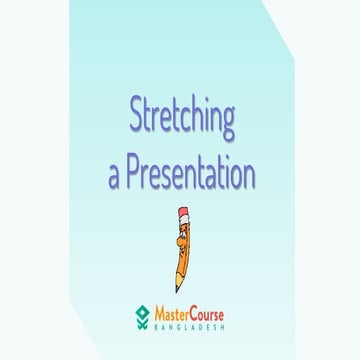 Stretching a Presentation

MasterCourse
BANGLADESH